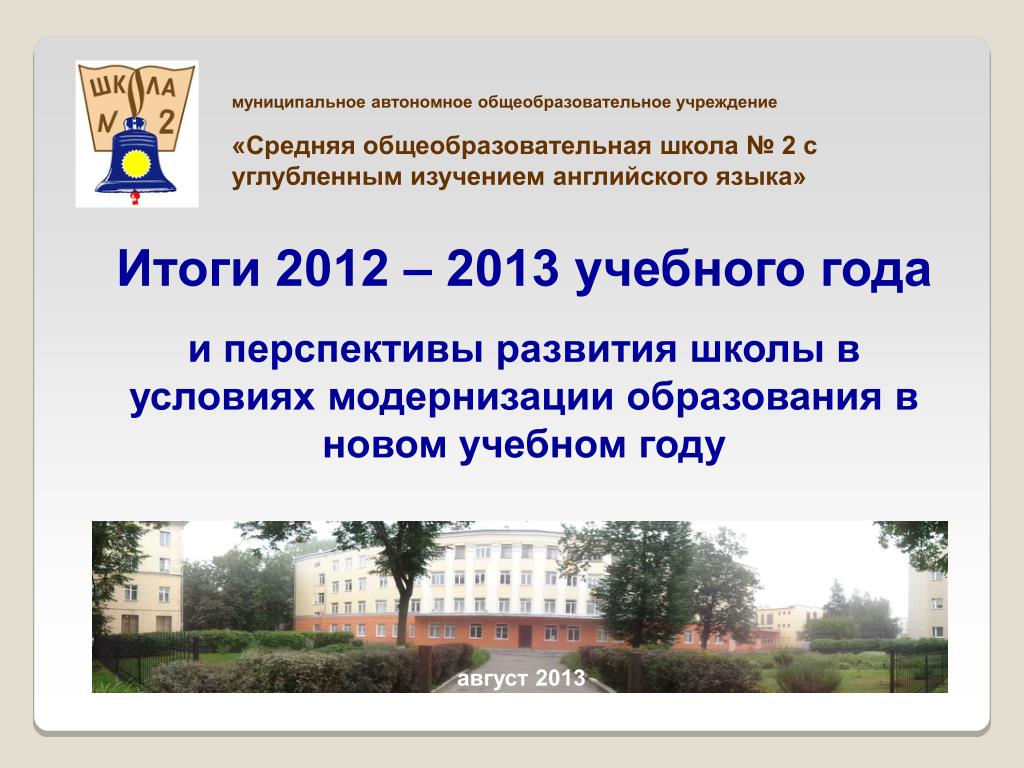 ШКОЛА
№ 2

муниципальное автономное общеобразовательное учреждение

«Средняя общеобразовательная школа № 2 с углубленным изучением английского языка»

Итоги 2012 – 2013 учебного года

и перспективы развития школы в условиях модернизации образования в новом учебном году

август 2013